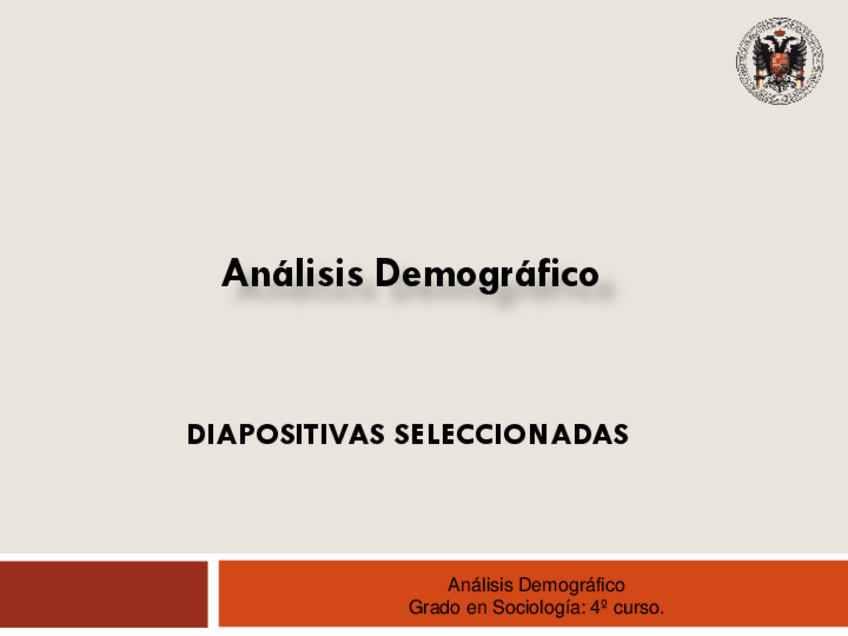 Análisis Demográfico

DIAPOSITIVAS SELECCIONADAS

Análisis Demográfico
Grado en Sociología: 4º curso.